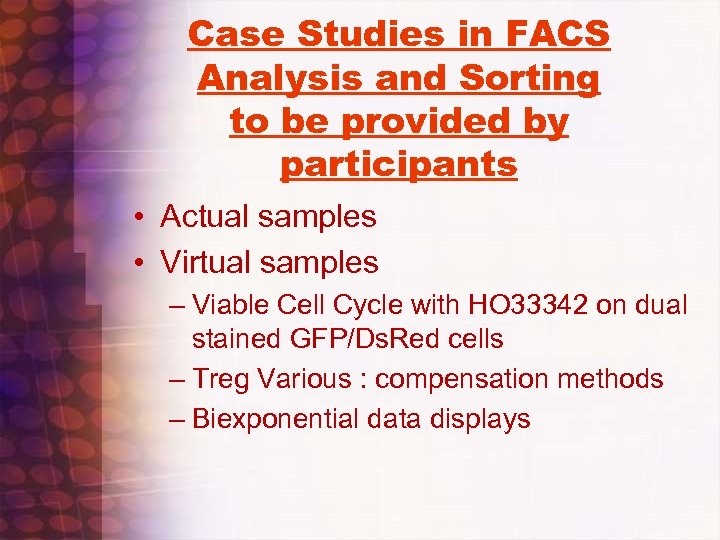 Case Studies in FACS Analysis and Sorting to be provided by participants

• Actual samples
• Virtual samples
– Viable Cell Cycle with HO33342 on dual stained GFP/DsRed cells
– Treg Various : compensation methods
– Biexponential data displays